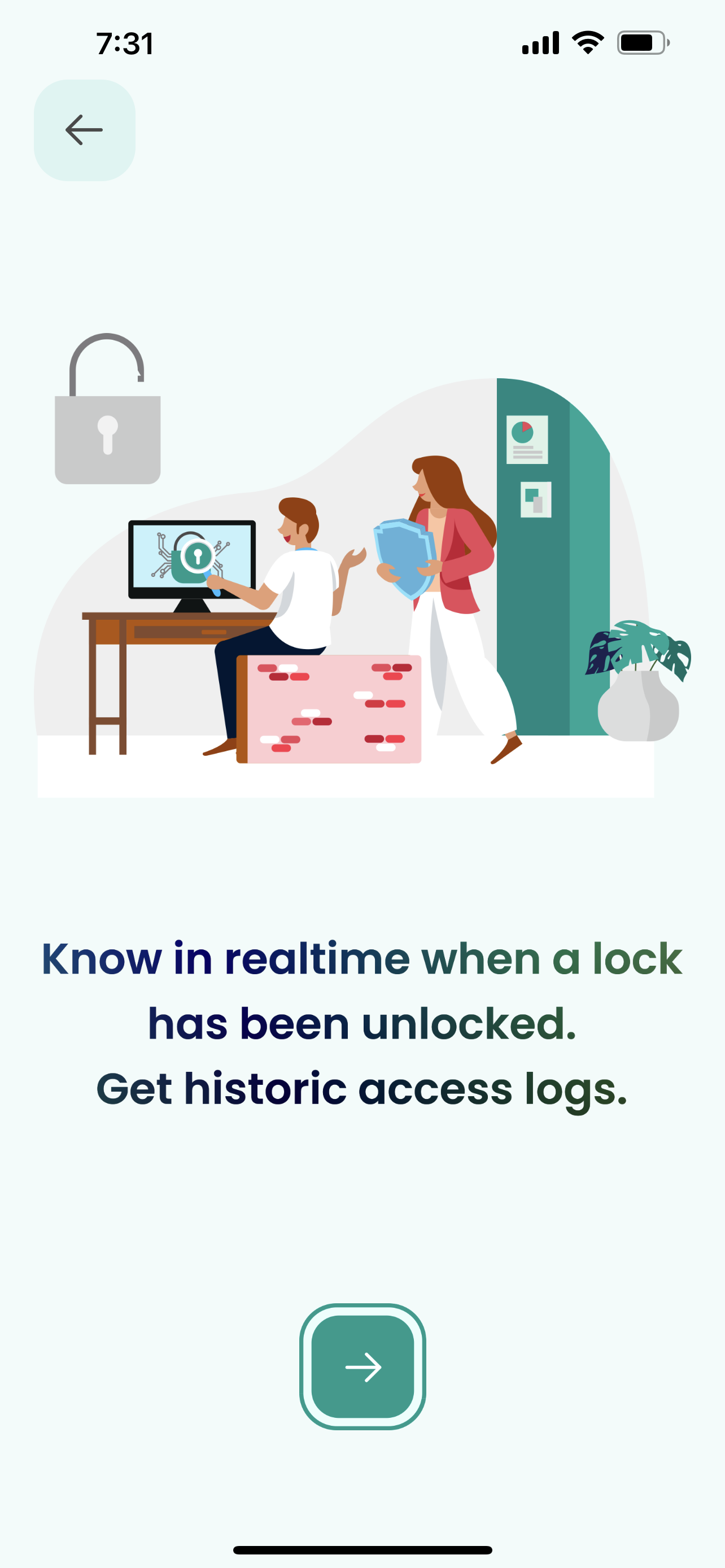 7:31

Know in realtime when a lock has been unlocked.
Get historic access logs.